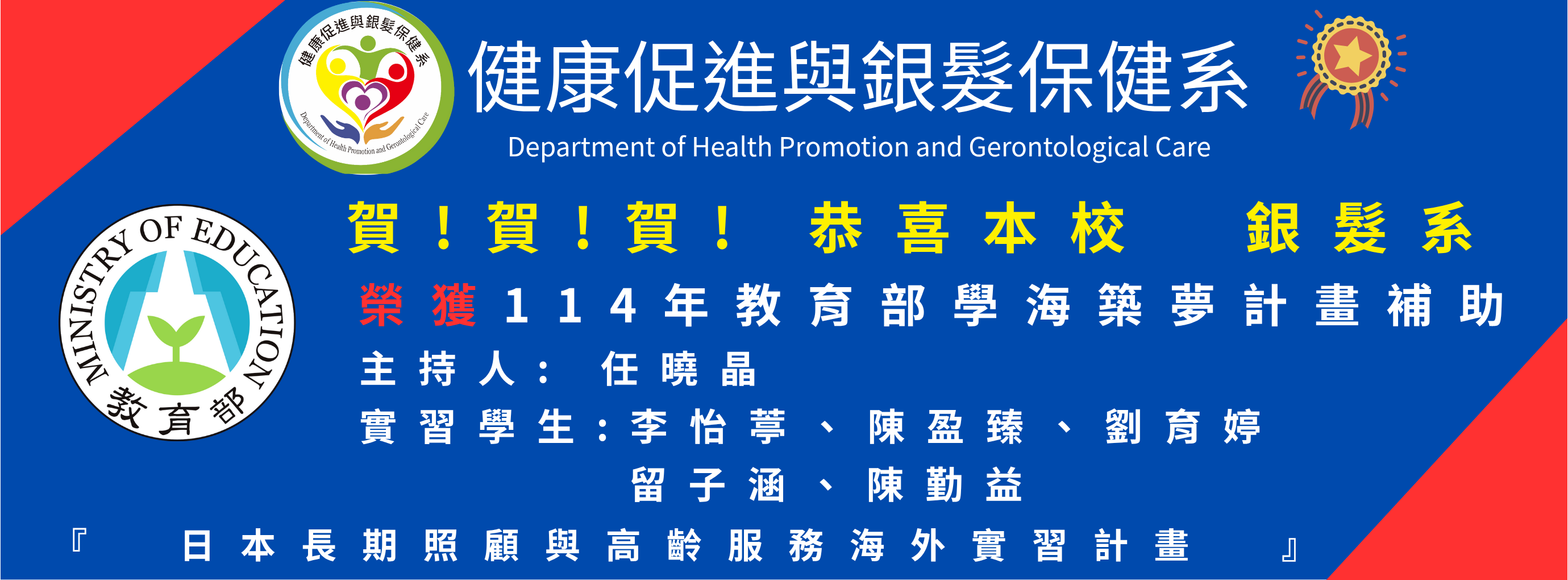 健康促進與銀髮保健系

Department of Health Promotion and Gerontological Care

健康促進與銀髮保健系

Department of Health Promotion and Gerontological Care

MINISTRY OF EDUCATION

教育部

賀！賀！賀！ 恭喜本校 銀髮系

榮獲114年教育部學海築夢計畫補助

主持人： 任曉晶

實習學生：李怡葶、陳盈臻、劉育婷
留子涵、陳勤益

『 日本長期照顧與高齡服務海外實習計畫 』